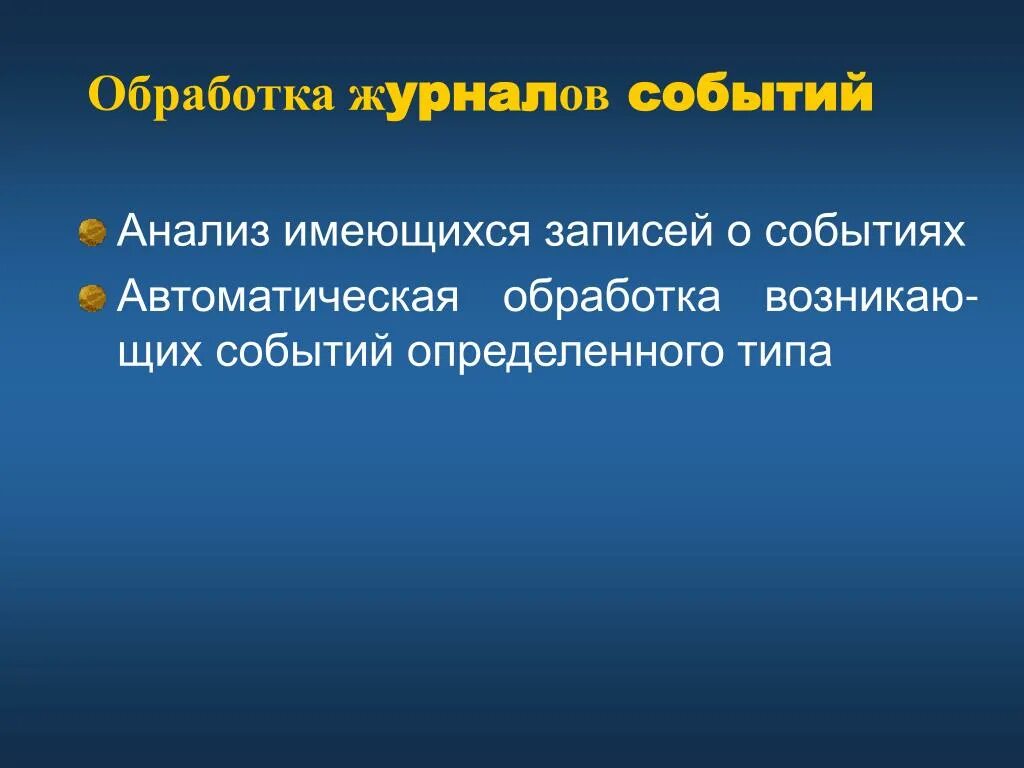 Обработка журналов событий

Анализ имеющихся записей о событиях

Автоматическая обработка возникающих событий определенного типа